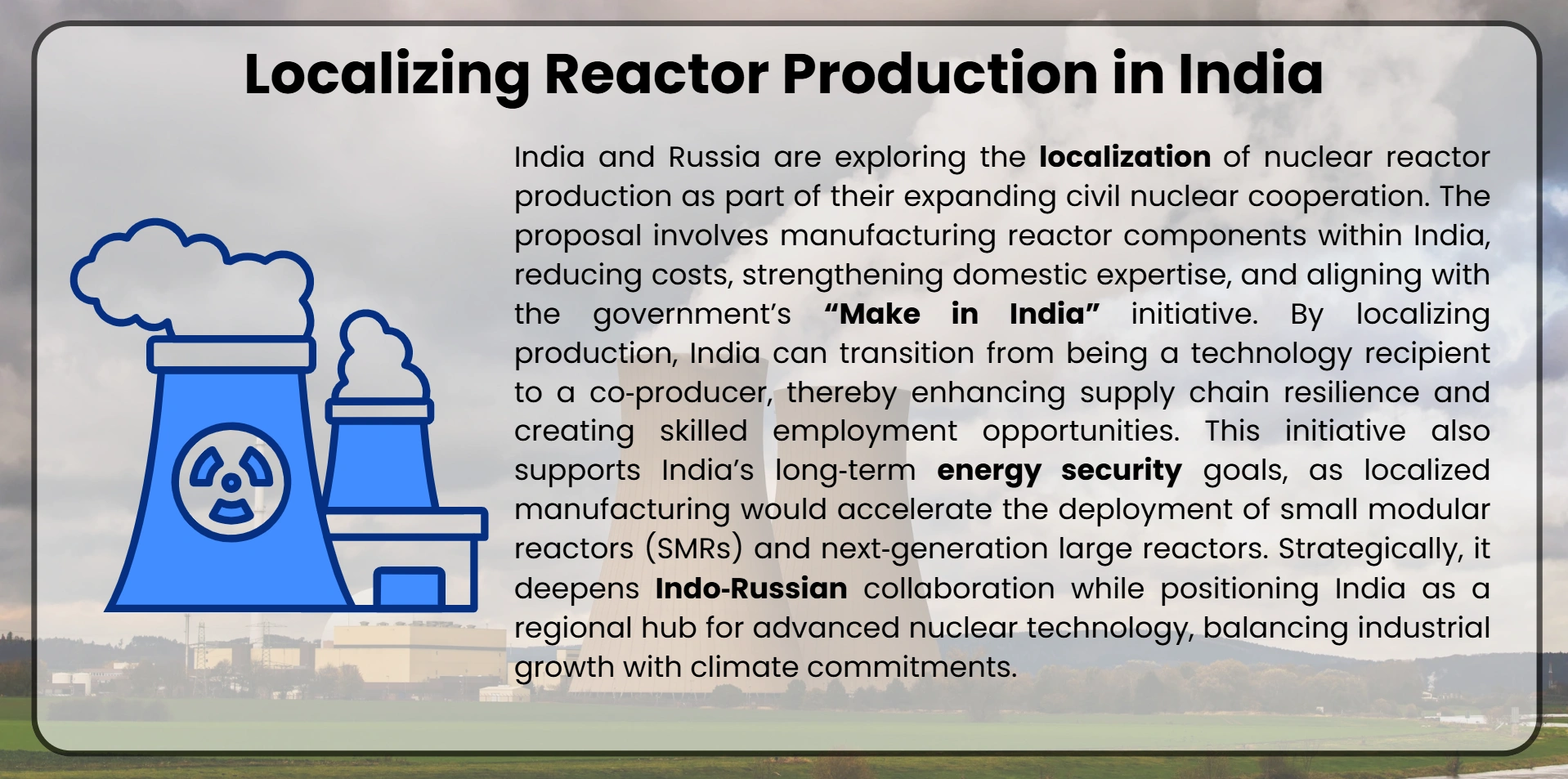 Localizing Reactor Production in India

India and Russia are exploring the localization of nuclear reactor production as part of their expanding civil nuclear cooperation. The proposal involves manufacturing reactor components within India, reducing costs, strengthening domestic expertise, and aligning with the government's "Make in India" initiative. By localizing production, India can transition from being a technology recipient to a co-producer, thereby enhancing supply chain resilience and creating skilled employment opportunities. This initiative also supports India's long-term energy security goals, as localized manufacturing would accelerate the deployment of small modular reactors (SMRs) and next-generation large reactors. Strategically, it deepens Indo-Russian collaboration while positioning India as a regional hub for advanced nuclear technology, balancing industrial growth with climate commitments.